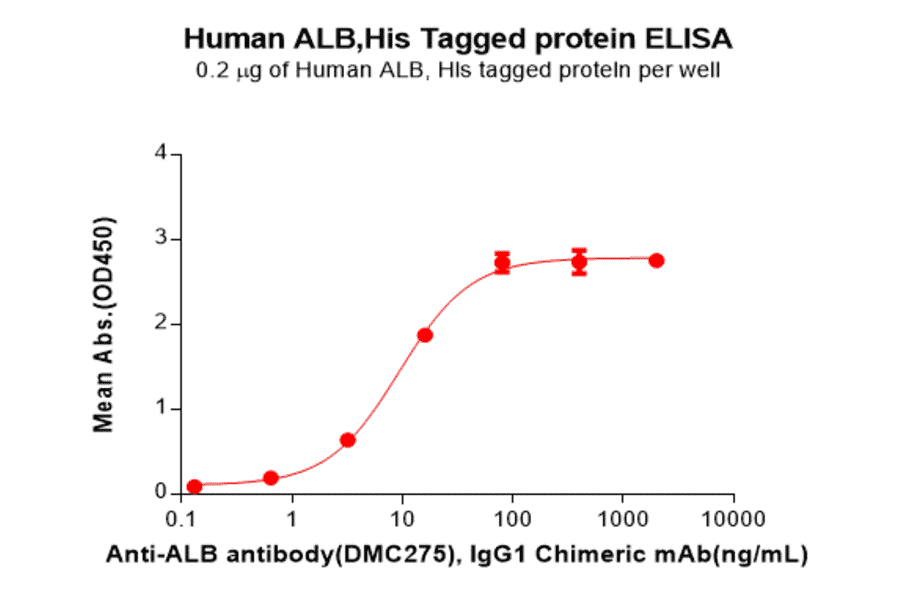 Human ALB,His Tagged protein ELISA
0.2 μg of Human ALB, His tagged protein per well

Mean Abs.(OD450)

4
3
2
1
0

0.1
1
10
100
1000
10000

Anti-ALB antibody(DMC275), IgG1 Chimeric mAb(ng/mL)